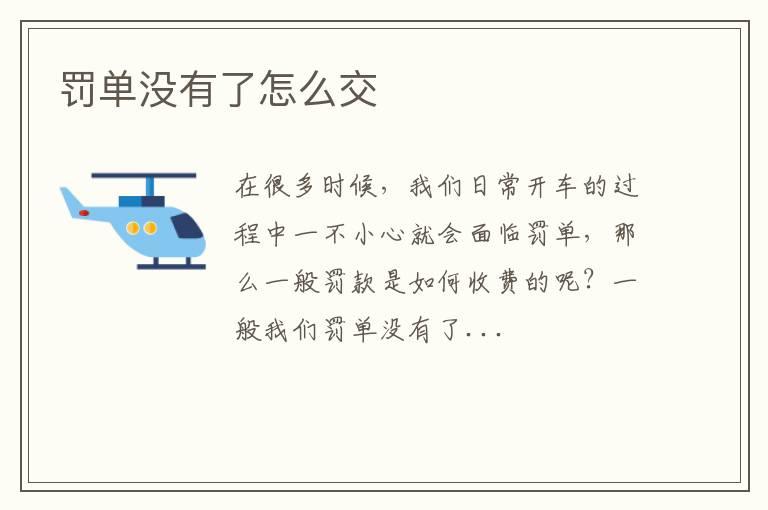 罚单没有了怎么交

在很多时候，我们日常开车的过程中一不小心就会面临罚单，那么一般罚款是如何收费的呢？一般我们罚单没有了...